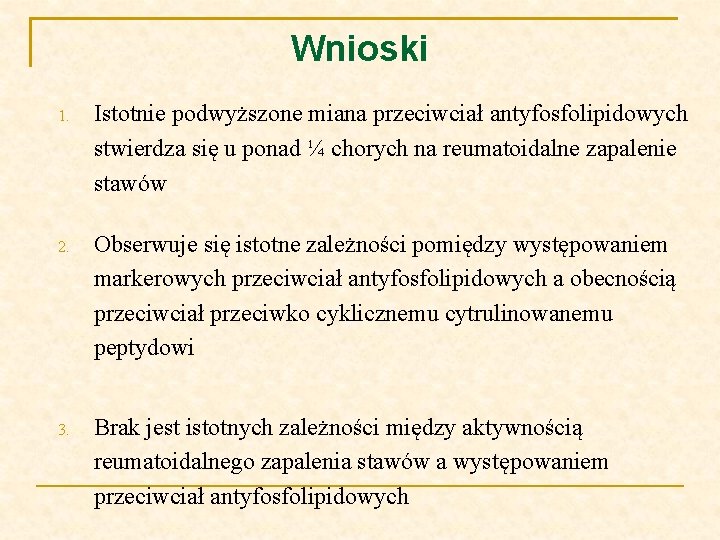 Wnioski

1. Istotnie podwyższone miana przeciwciał antyfosfolipidowych stwierdza się u ponad ¼ chorych na reumatoidalne zapalenie stawów

2. Obserwuje się istotne zależności pomiędzy występowaniem markerowych przeciwciał antyfosfolipidowych a obecnością przeciwciał przeciwko cyklicznemu cytrulinowanemu peptydowi

3. Brak jest istotnych zależności między aktywnością reumatoidalnego zapalenia stawów a występowaniem przeciwciał antyfosfolipidowych